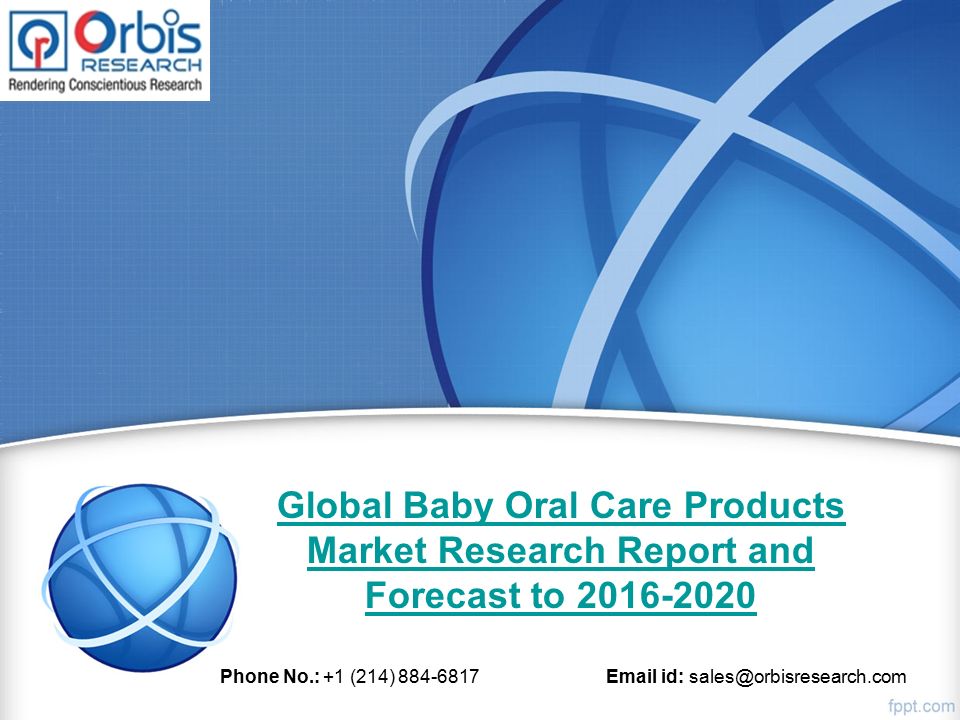 Orbis RESEARCH
Rendering Conscientious Research

Global Baby Oral Care Products Market Research Report and Forecast to 2016-2020

Phone No.: +1 (214) 884-6817

Email id: sales@orbisresearch.com

fppt.com